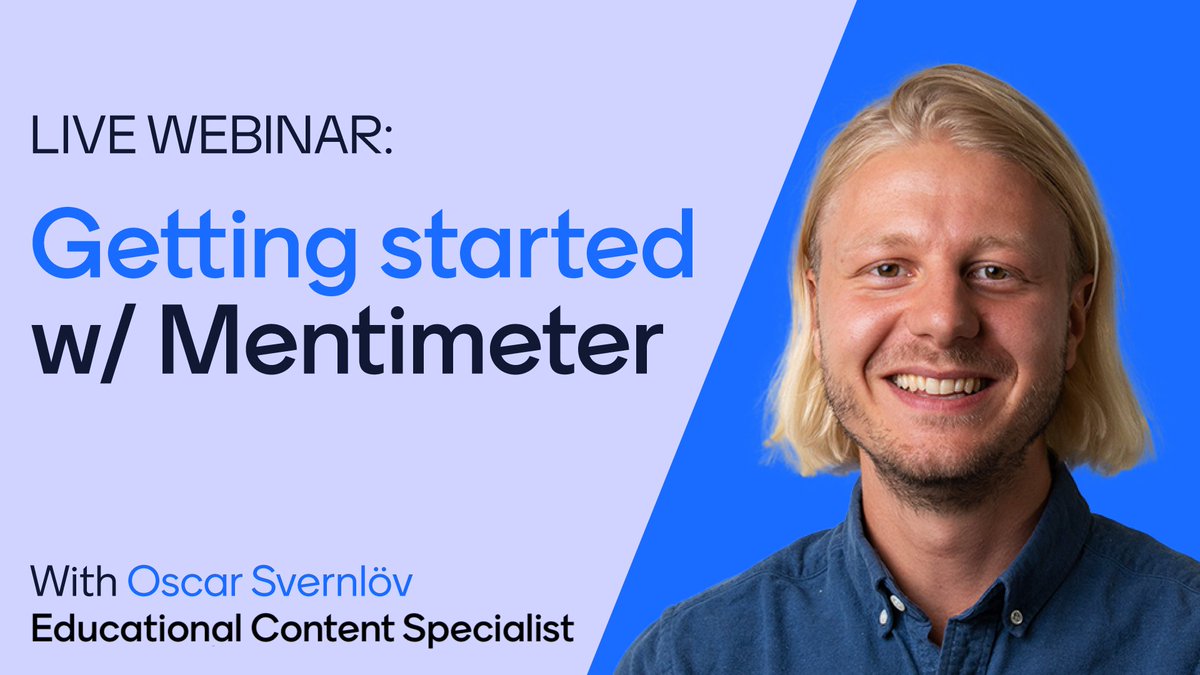 LIVE WEBINAR:

Getting started w/ Mentimeter

With Oscar Svernlöv
Educational Content Specialist